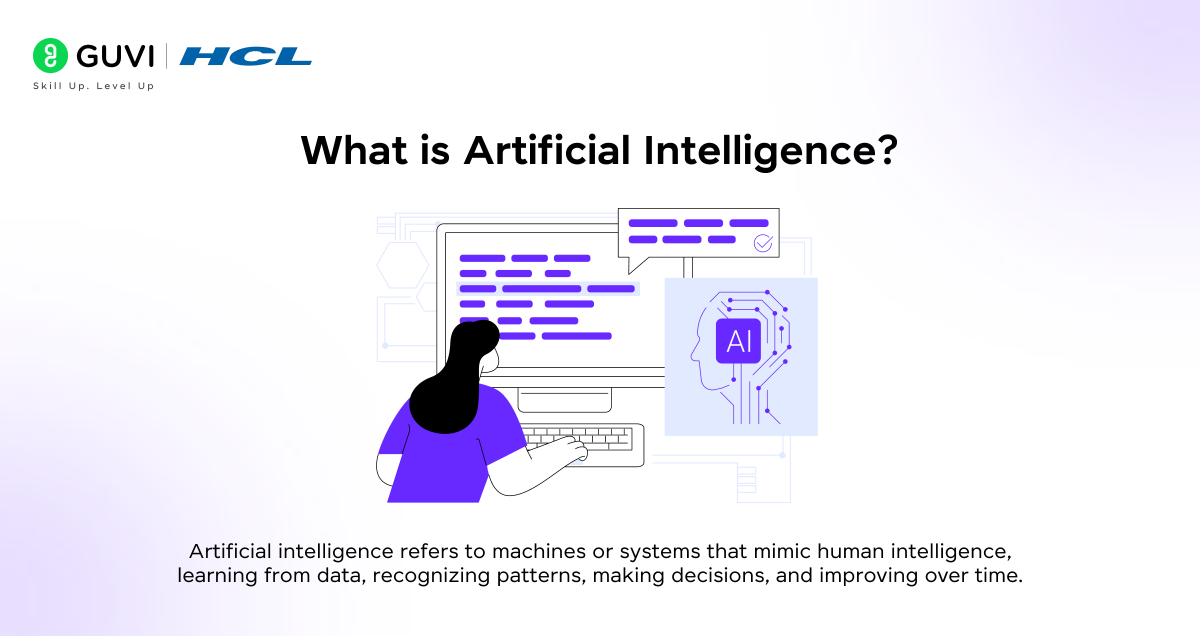 GUVI | HCL
Skill Up. Level Up

What is Artificial Intelligence?

AI

Artificial intelligence refers to machines or systems that mimic human intelligence, learning from data, recognizing patterns, making decisions, and improving over time.